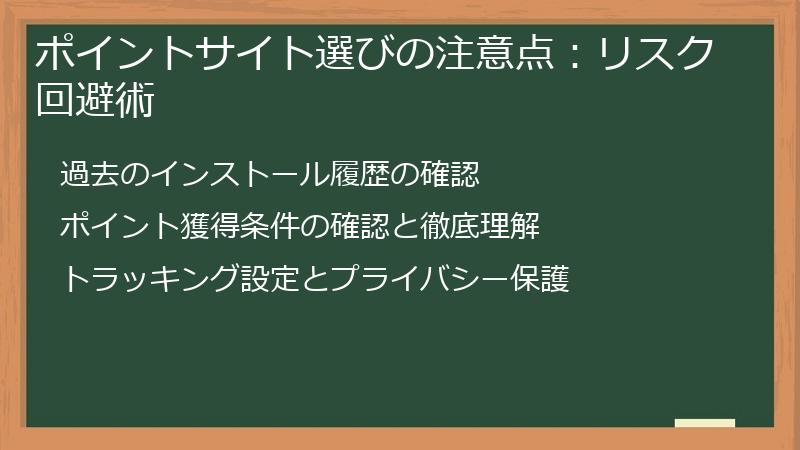 ポイントサイト選びの注意点：リスク回避術

過去のインストール履歴の確認

ポイント獲得条件の確認と徹底理解

トラッキング設定とプライバシー保護